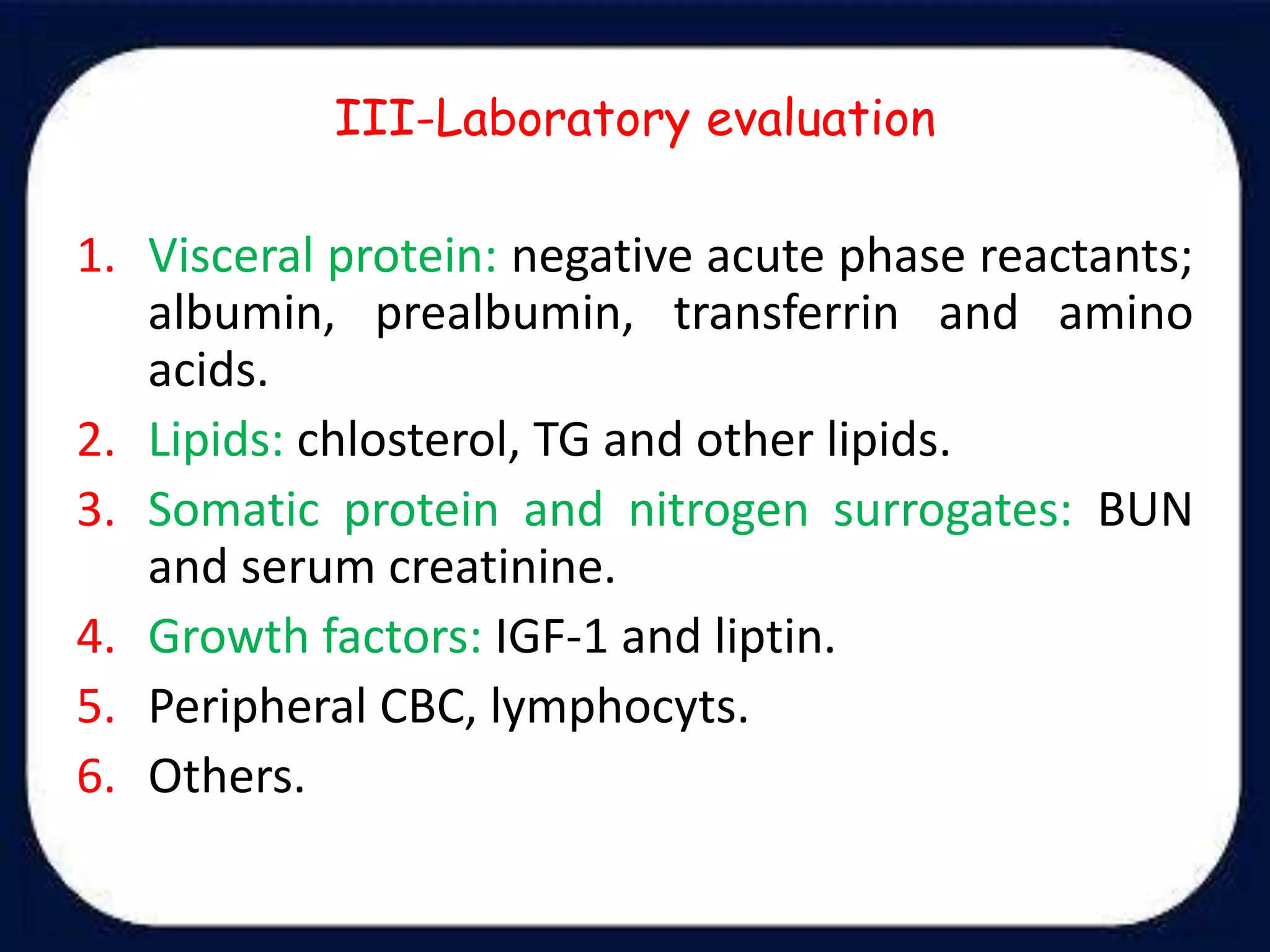 III-Laboratory evaluation

1. Visceral protein: negative acute phase reactants; albumin, prealbumin, transferrin and amino acids.
2. Lipids: chlosterol, TG and other lipids.
3. Somatic protein and nitrogen surrogates: BUN and serum creatinine.
4. Growth factors: IGF-1 and liptin.
5. Peripheral CBC, lymphocyts.
6. Others.